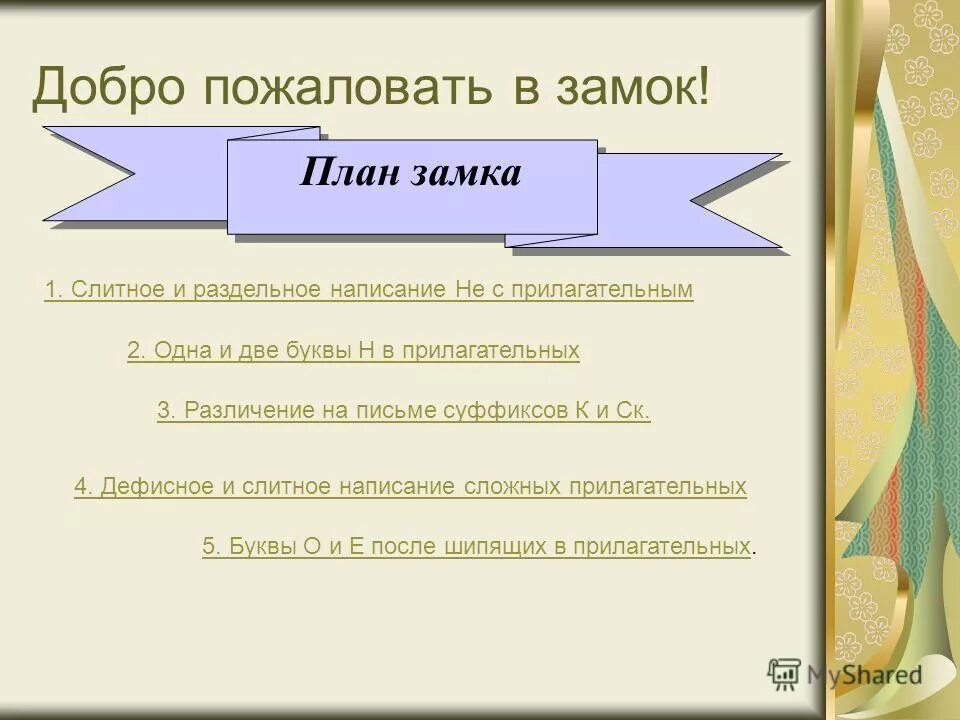 Добро пожаловать в замок!

План замка

1. Слитное и раздельное написание Не с прилагательным

2. Одна и две буквы Н в прилагательных

3. Различение на письме суффиксов К и Ск.

4. Дефисное и слитное написание сложных прилагательных

5. Буквы О и Е после шипящих в прилагательных.

MyShared